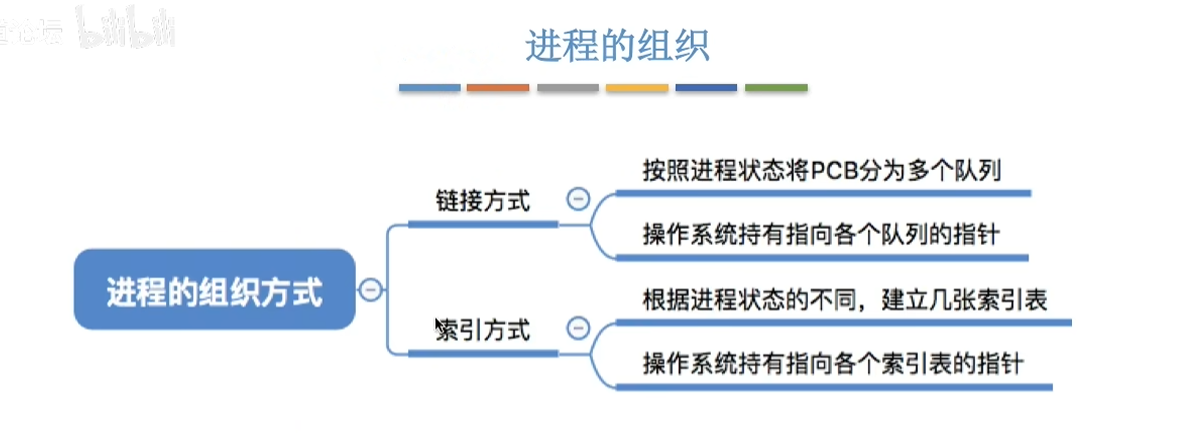 bilibili

进程的组织

进程的组织方式

链接方式

按照进程状态将PCB分为多个队列

操作系统持有指向各个队列的指针

索引方式

根据进程状态的不同，建立几张索引表

操作系统持有指向各个索引表的指针